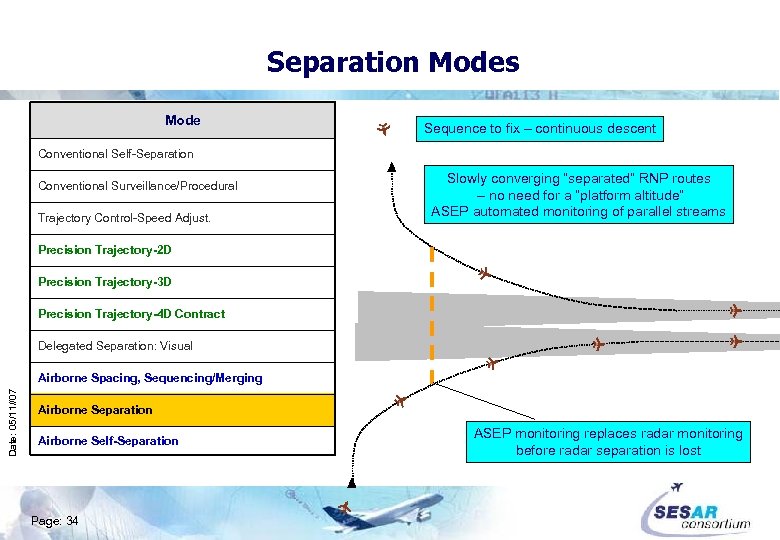 Separation Modes

| Mode |
|---|
| Conventional Self-Separation |
| Conventional Surveillance/Procedural |
| Trajectory Control-Speed Adjust. |
| Precision Trajectory-2D |
| Precision Trajectory-3D |
| Precision Trajectory-4D Contract |
| Delegated Separation: Visual |
| Airborne Spacing, Sequencing/Merging |
| Airborne Separation |
| Airborne Self-Separation |

Sequence to fix – continuous descent

Slowly converging "separated" RNP routes – no need for a "platform altitude" ASEP automated monitoring of parallel streams

ASEP monitoring replaces radar monitoring before radar separation is lost

Date: 05/11/07

Page: 34

SESAR consortium